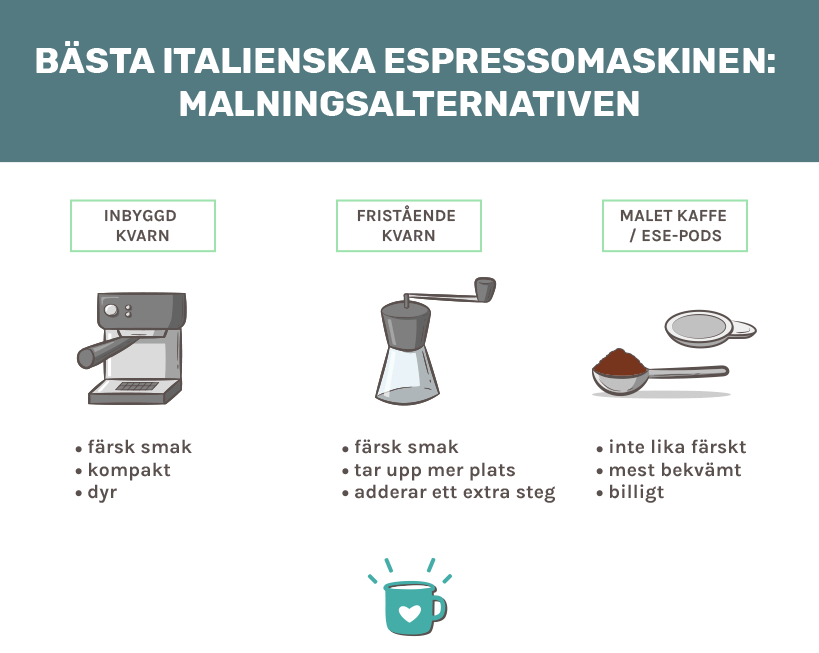 BÄSTA ITALIENSKA ESPRESSOMASKINEN: MALNINGSALTERNATIVEN

INBYGGD KVARN

• färsk smak
• kompakt
• dyr

FRISTÅENDE KVARN

• färsk smak
• tar upp mer plats
• adderar ett extra steg

MALET KAFFE / ESE-PODS

• inte lika färskt
• mest bekvämt
• billigt